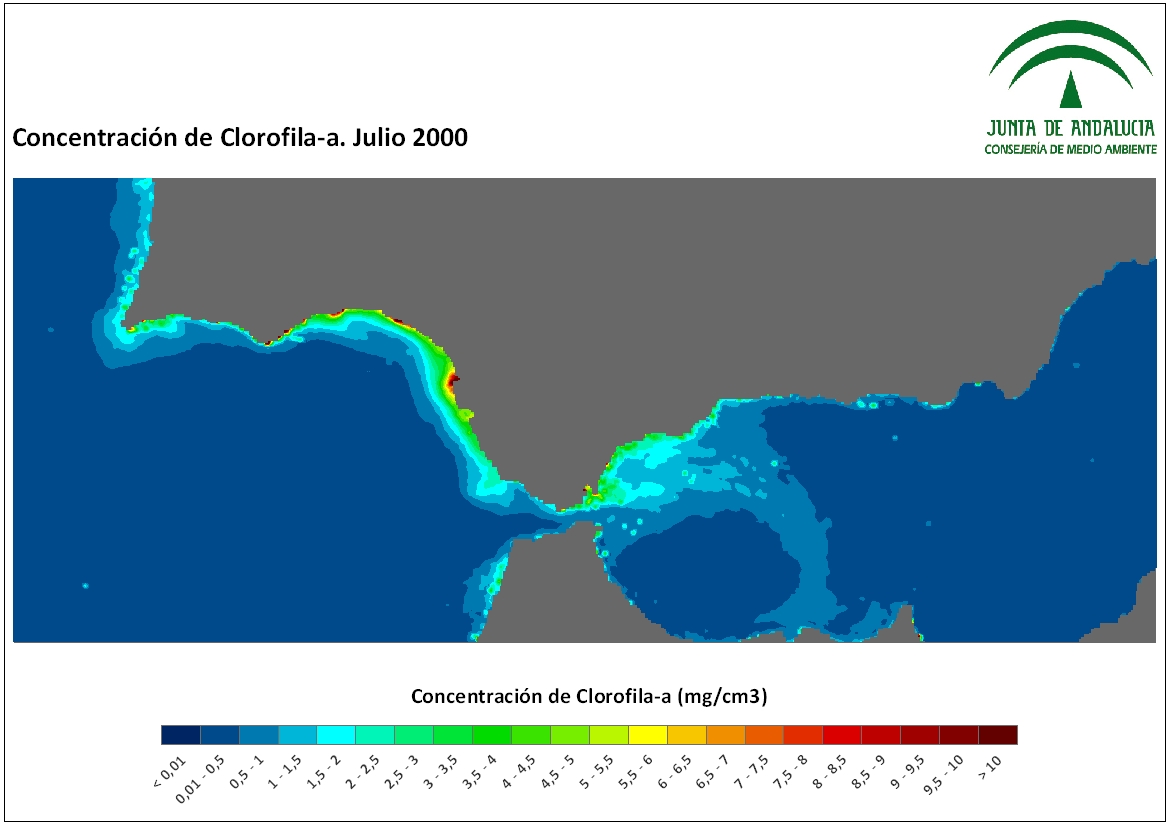 Concentración de Clorofila-a. Julio 2000

JUNTA DE ANDALUCIA
CONSEJERÍA DE MEDIO AMBIENTE

Concentración de Clorofila-a (mg/cm3)

< 0,01
0,01 - 0,5
0,5 - 1
1 - 1,5
1,5 - 2
2 - 2,5
2,5 - 3
3 - 3,5
3,5 - 4
4 - 4,5
4,5 - 5
5 - 5,5
5,5 - 6
6 - 6,5
6,5 - 7
7 - 7,5
7,5 - 8
8 - 8,5
8,5 - 9
9 - 9,5
9,5 - 10
> 10